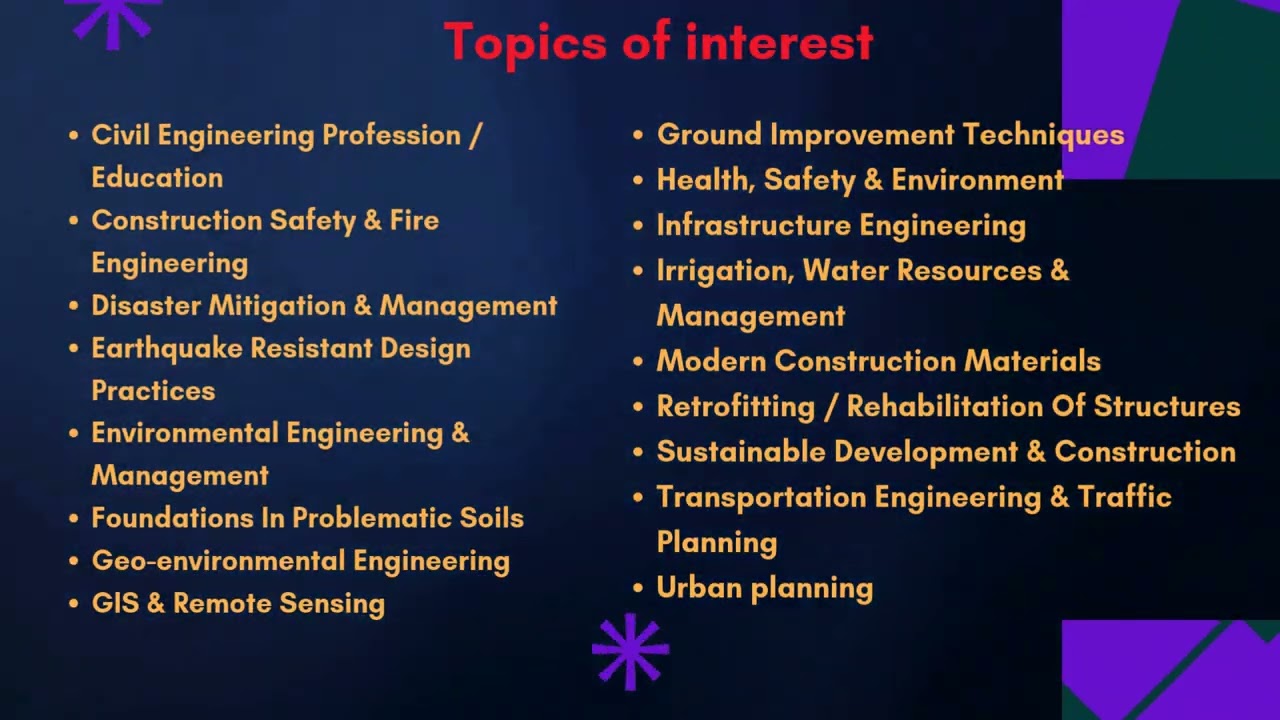 Topics of interest

• Civil Engineering Profession / Education
• Construction Safety & Fire Engineering
• Disaster Mitigation & Management
• Earthquake Resistant Design Practices
• Environmental Engineering & Management
• Foundations In Problematic Soils
• Geo-environmental Engineering
• GIS & Remote Sensing

• Ground Improvement Techniques
• Health, Safety & Environment
• Infrastructure Engineering
• Irrigation, Water Resources & Management
• Modern Construction Materials
• Retrofitting / Rehabilitation Of Structures
• Sustainable Development & Construction
• Transportation Engineering & Traffic Planning
• Urban planning